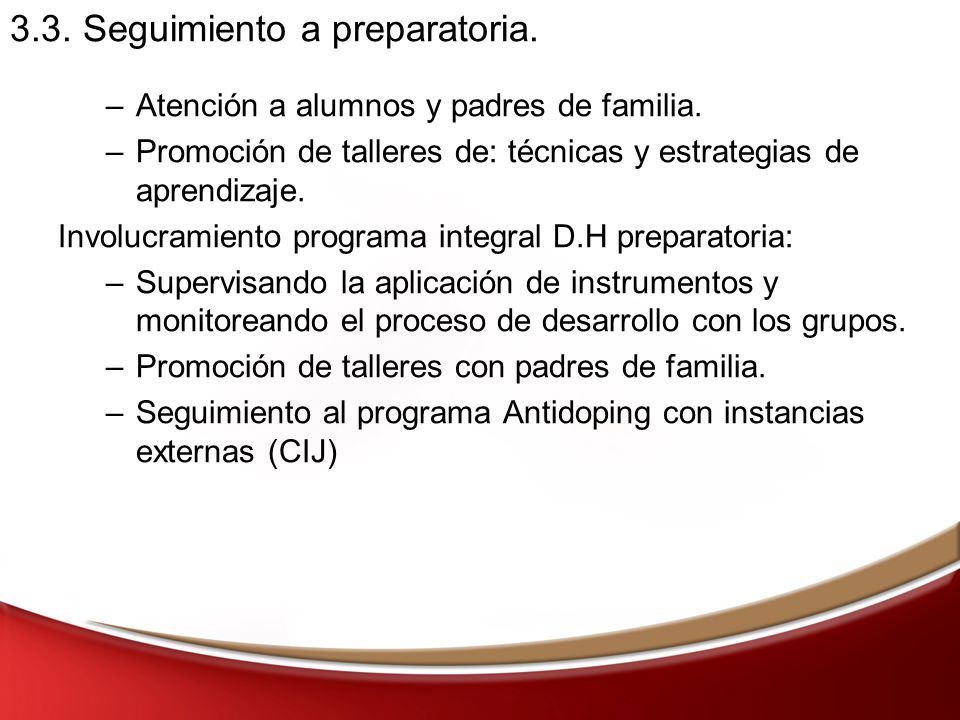 3.3. Seguimiento a preparatoria.

– Atención a alumnos y padres de familia.

– Promoción de talleres de: técnicas y estrategias de aprendizaje.

Involucramiento programa integral D.H preparatoria:

– Supervisando la aplicación de instrumentos y monitoreando el proceso de desarrollo con los grupos.

– Promoción de talleres con padres de familia.

– Seguimiento al programa Antidoping con instancias externas (CIJ)